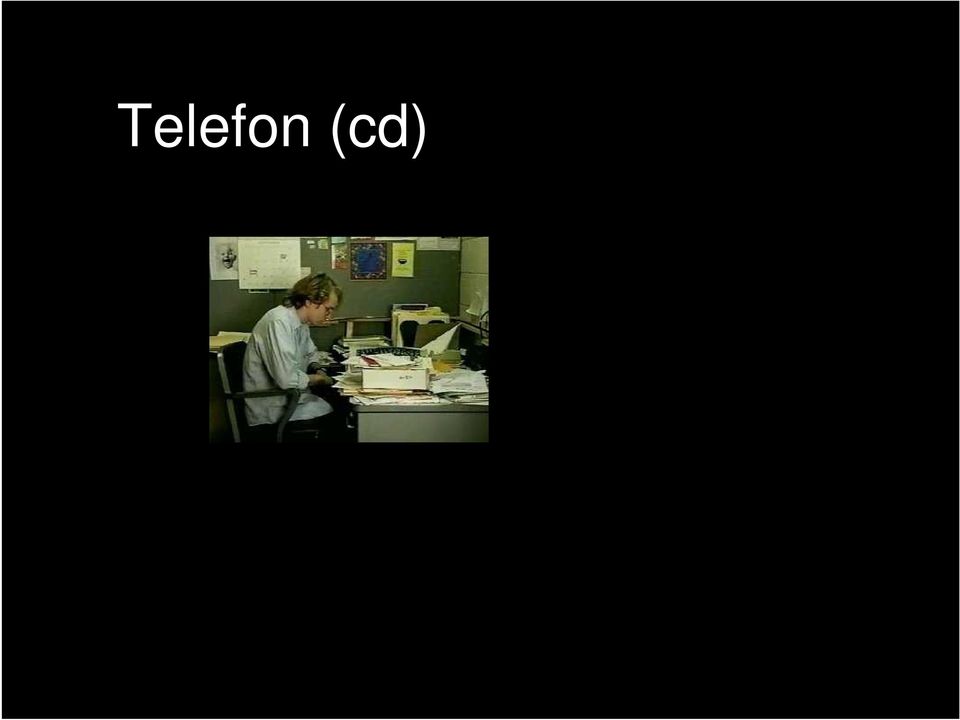 Telefon (cd)